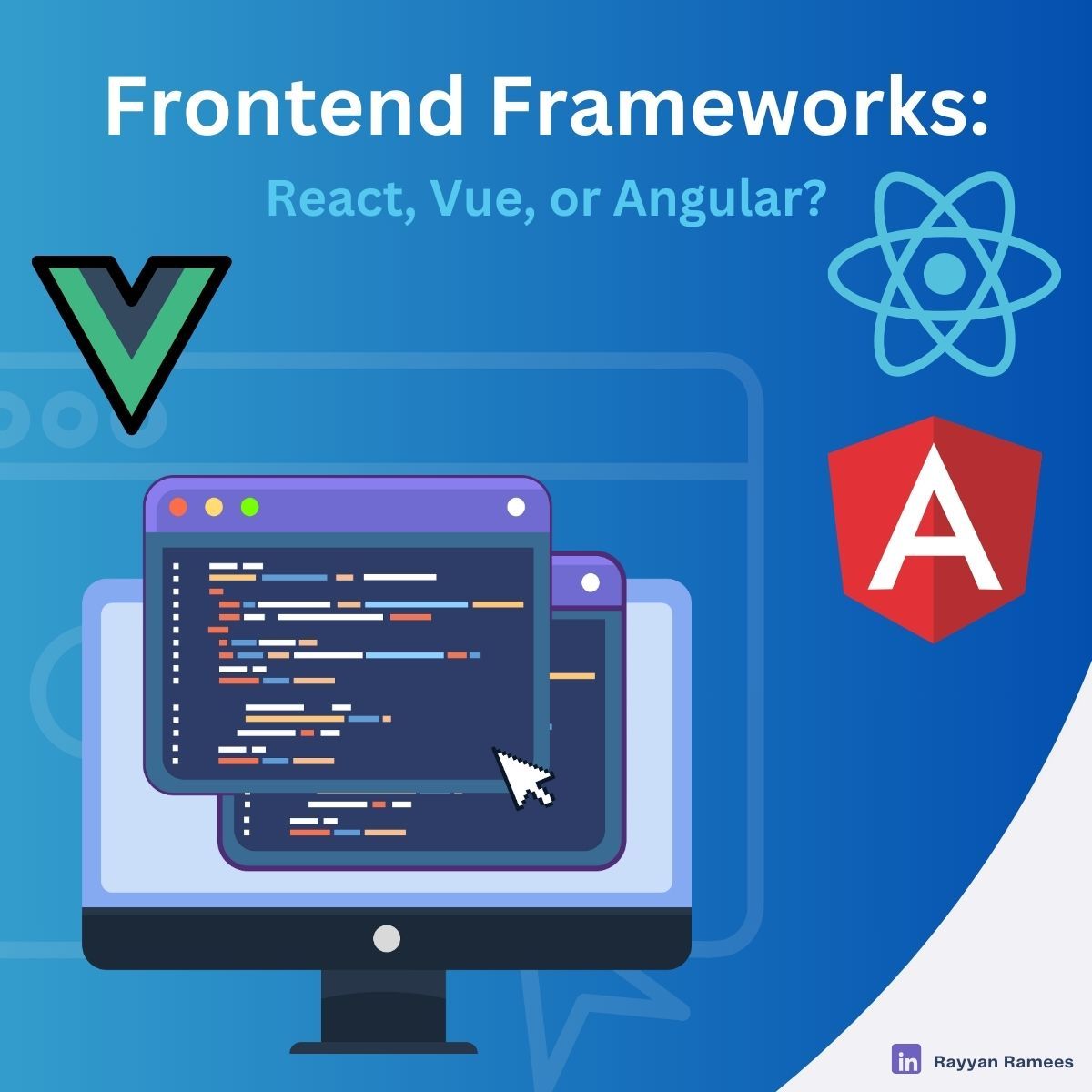 Frontend Frameworks:

React, Vue, or Angular?

A

in Rayyan Ramees